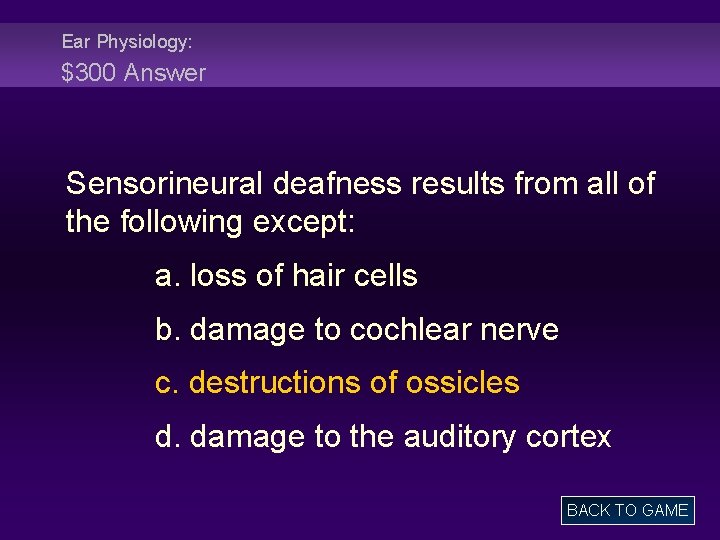 Ear Physiology:
$300 Answer

Sensorineural deafness results from all of the following except:

a. loss of hair cells

b. damage to cochlear nerve

c. destructions of ossicles

d. damage to the auditory cortex

BACK TO GAME